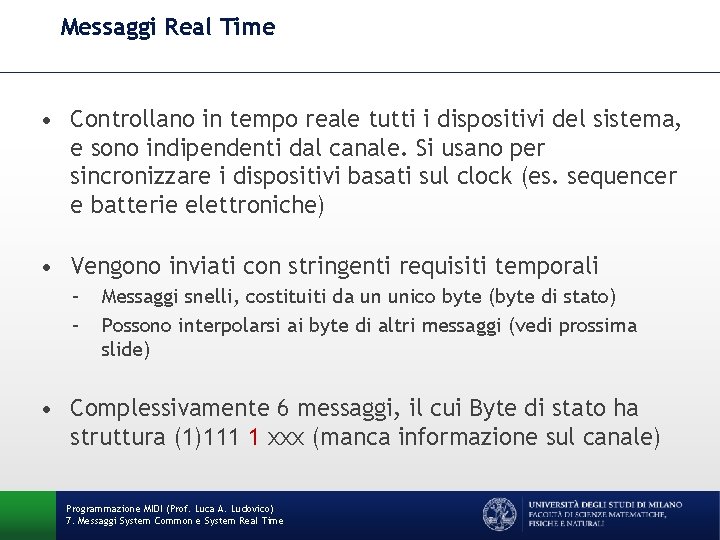 Messaggi Real Time

• Controllano in tempo reale tutti i dispositivi del sistema, e sono indipendenti dal canale. Si usano per sincronizzare i dispositivi basati sul clock (es. sequencer e batterie elettroniche)

• Vengono inviati con stringenti requisiti temporali
– Messaggi snelli, costituiti da un unico byte (byte di stato)
– Possono interpolarsi ai byte di altri messaggi (vedi prossima slide)

• Complessivamente 6 messaggi, il cui Byte di stato ha struttura (1)111 1 xxx (manca informazione sul canale)

Programmazione MIDI (Prof. Luca A. Ludovico)
7. Messaggi System Common e System Real Time

UNIVERSITÀ DEGLI STUDI DI MILANO
FACOLTÀ DI SCIENZE MATEMATICHE, FISICHE E NATURALI